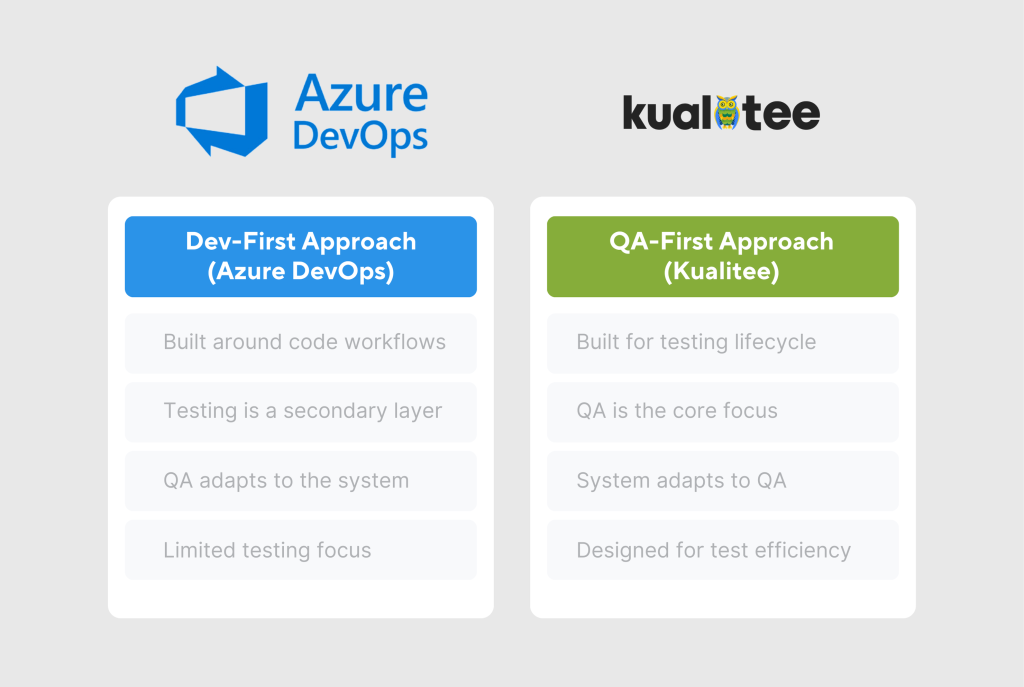 Azure DevOps

kualitee

Dev-First Approach (Azure DevOps)

Built around code workflows

Testing is a secondary layer

QA adapts to the system

Limited testing focus

QA-First Approach (Kualitee)

Built for testing lifecycle

QA is the core focus

System adapts to QA

Designed for test efficiency